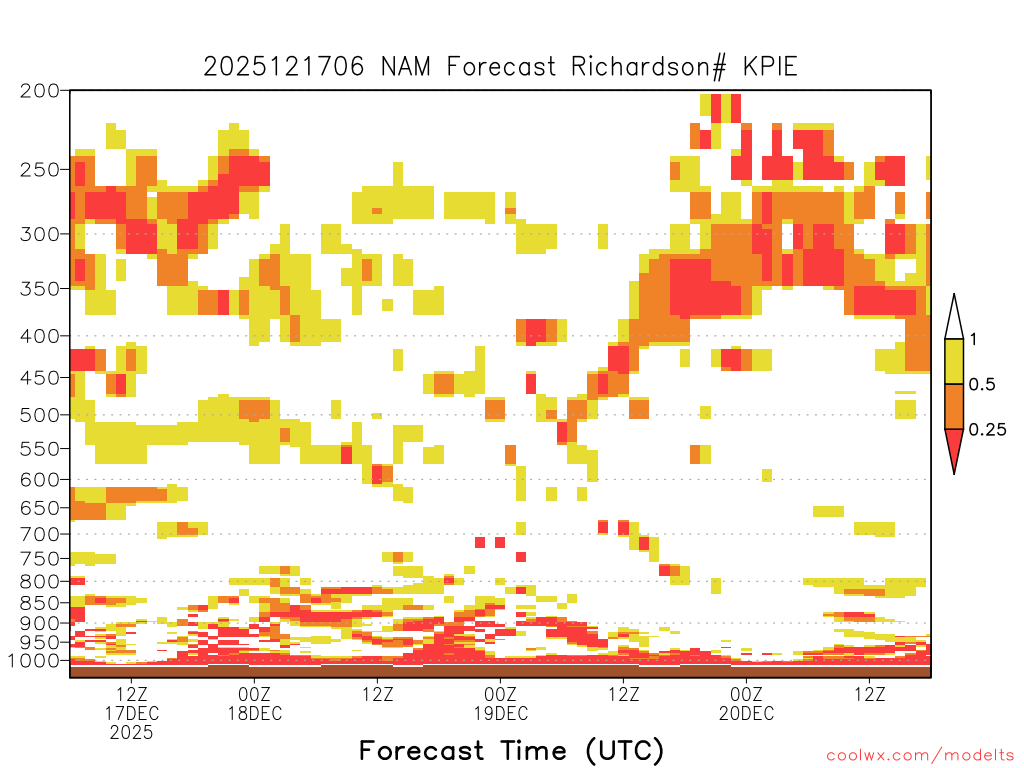 2025121706 NAM Forecast Richardson# KPIE

200
250
300
350
400
450
500
550
600
650
700
750
800
850
900
950
1000

1
0.5
0.25

12Z
17DEC
2025
00Z
18DEC
12Z
00Z
19DEC
12Z
00Z
20DEC
12Z

Forecast Time (UTC)

coolwx.com/modelts